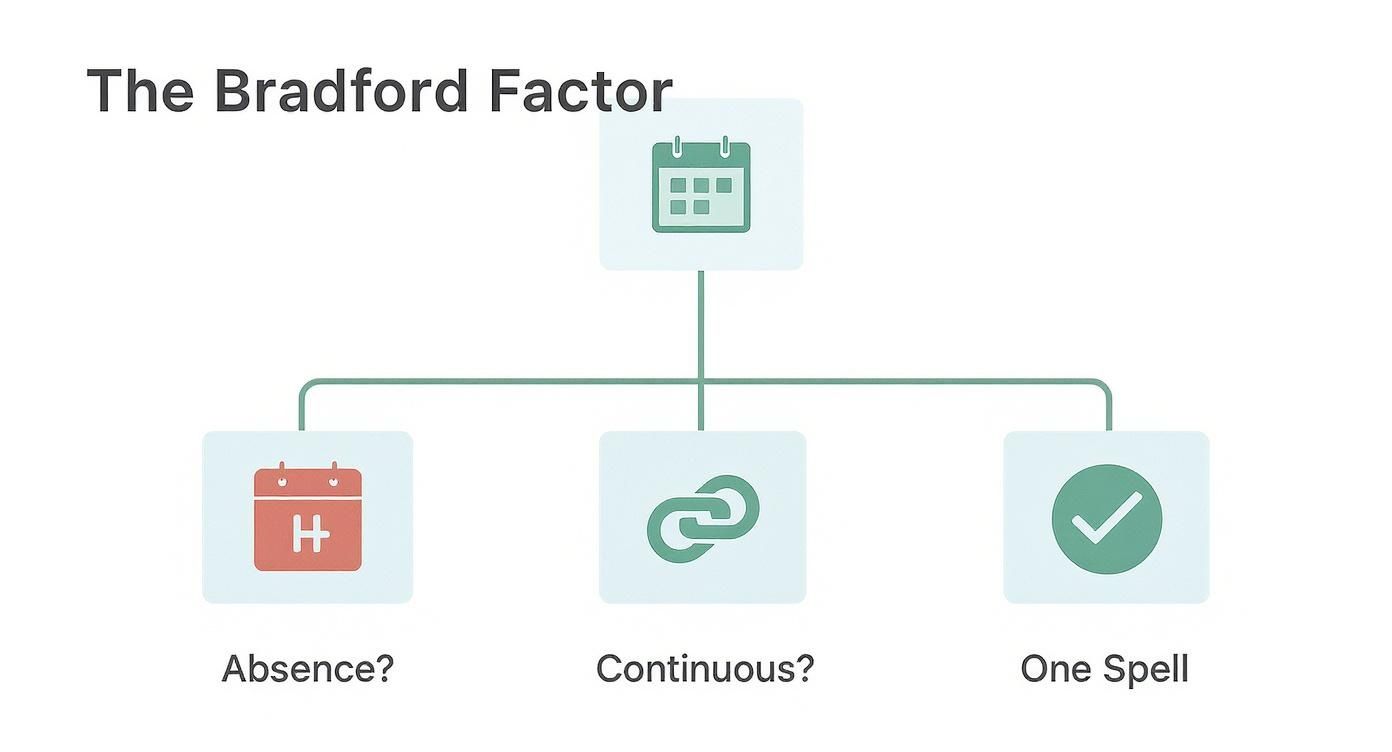 The Bradford Factor

H

Absence?

Continuous?

One Spell